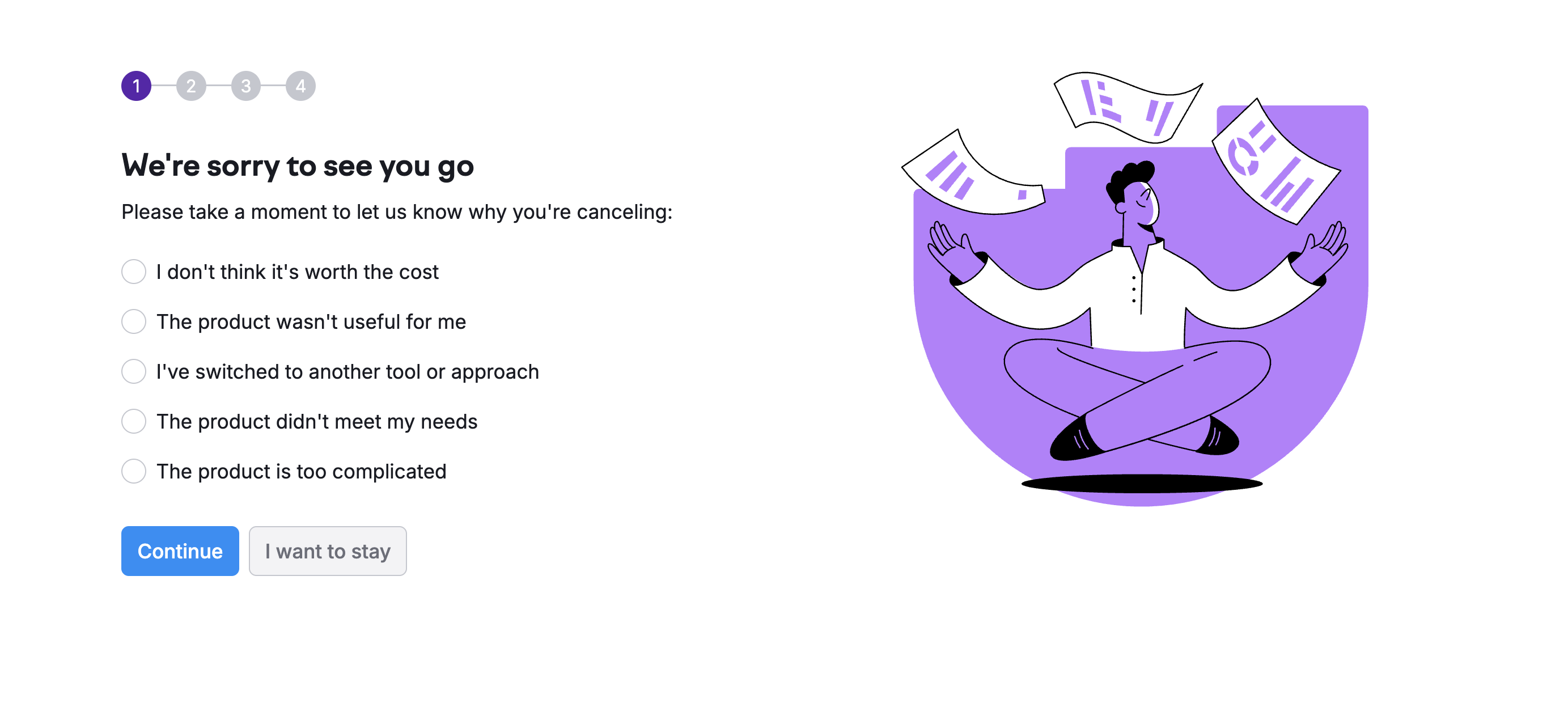 1 2 3 4

We're sorry to see you go

Please take a moment to let us know why you're canceling:

I don't think it's worth the cost

The product wasn't useful for me

I've switched to another tool or approach

The product didn't meet my needs

The product is too complicated

Continue

I want to stay